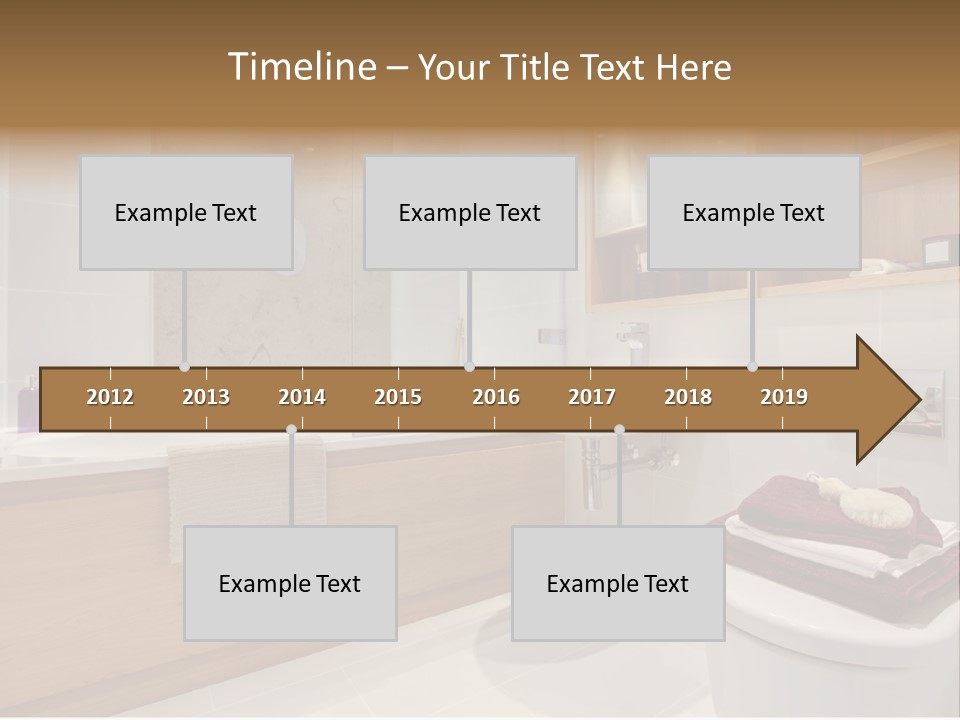 Timeline – Your Title Text Here

Example Text

Example Text

Example Text

2012 2013 2014 2015 2016 2017 2018 2019

Example Text

Example Text